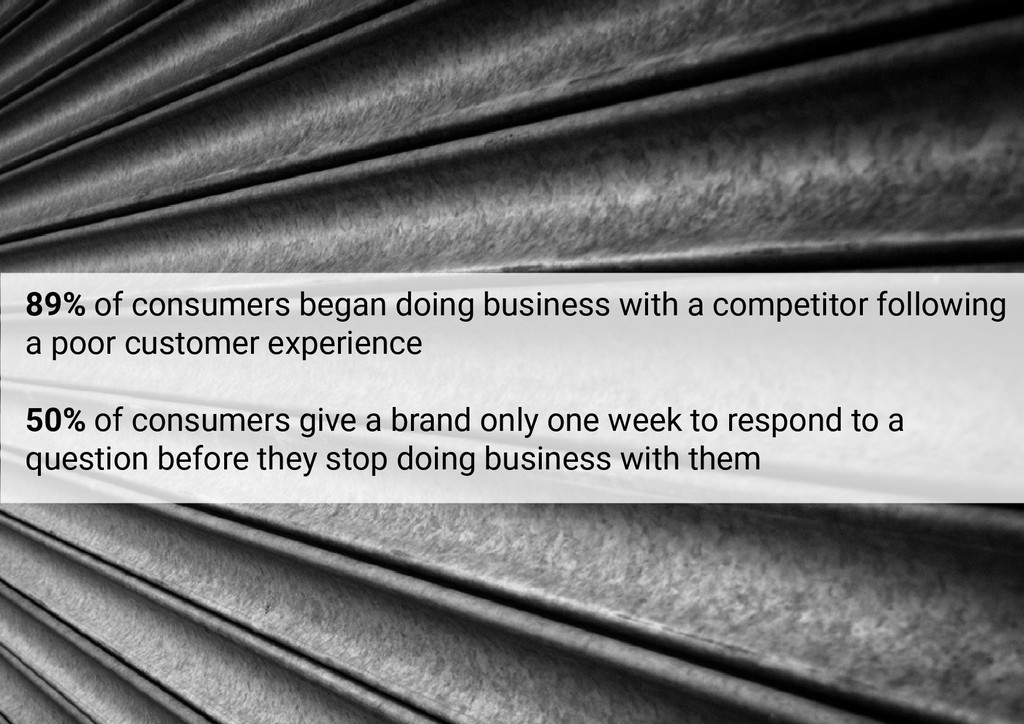 89% of consumers began doing business with a competitor following a poor customer experience

50% of consumers give a brand only one week to respond to a question before they stop doing business with them